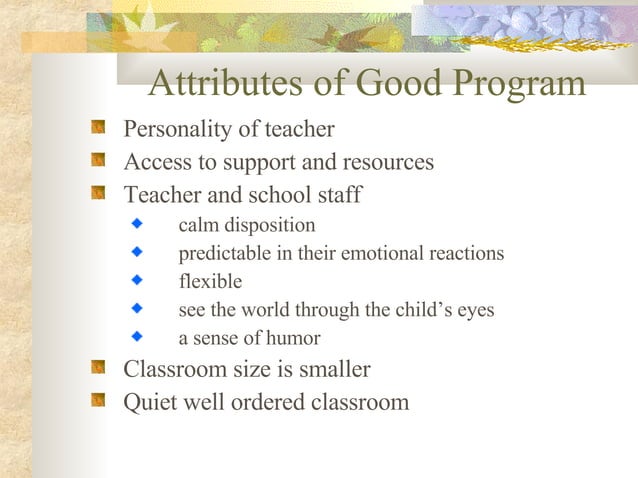 Attributes of Good Program

Personality of teacher
Access to support and resources
Teacher and school staff
calm disposition
predictable in their emotional reactions
flexible
see the world through the child's eyes
a sense of humor
Classroom size is smaller
Quiet well ordered classroom